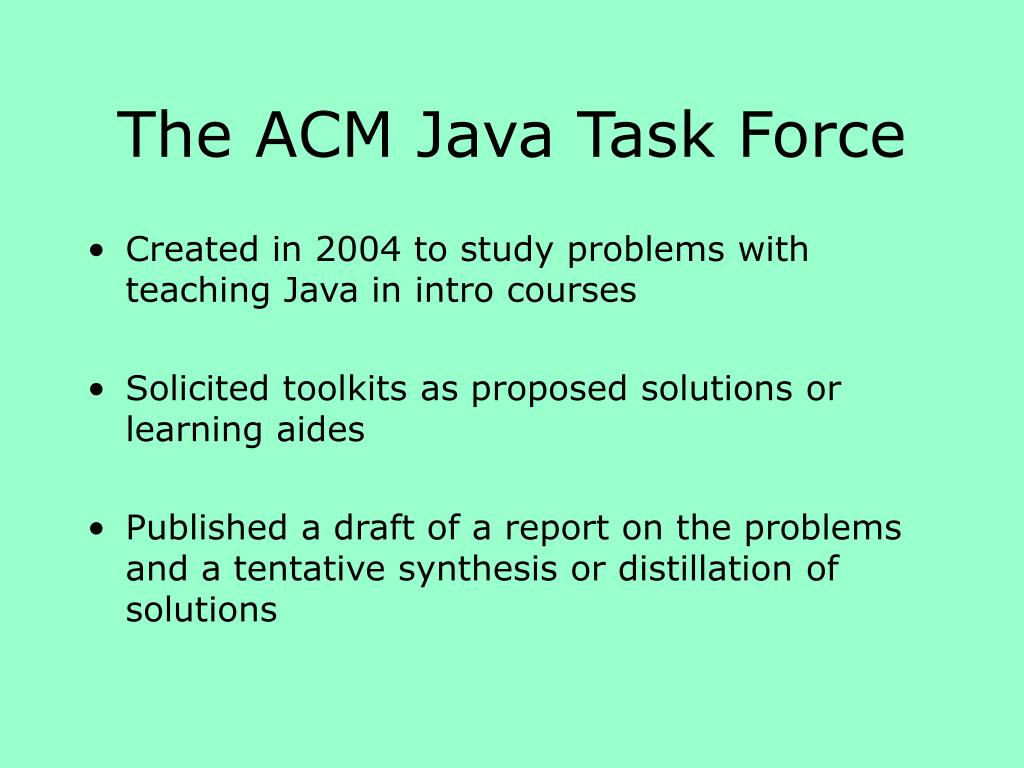 The ACM Java Task Force

• Created in 2004 to study problems with teaching Java in intro courses

• Solicited toolkits as proposed solutions or learning aides

• Published a draft of a report on the problems and a tentative synthesis or distillation of solutions